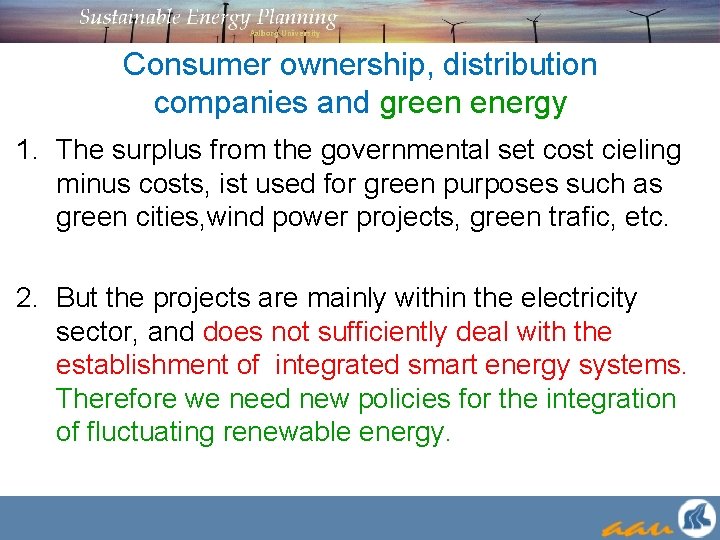 Sustainable Energy Planning
Aalborg University

Consumer ownership, distribution companies and green energy

1. The surplus from the governmental set cost cieling minus costs, ist used for green purposes such as green cities,wind power projects, green trafic, etc.

2. But the projects are mainly within the electricity sector, and does not sufficiently deal with the establishment of integrated smart energy systems. Therefore we need new policies for the integration of fluctuating renewable energy.

aau